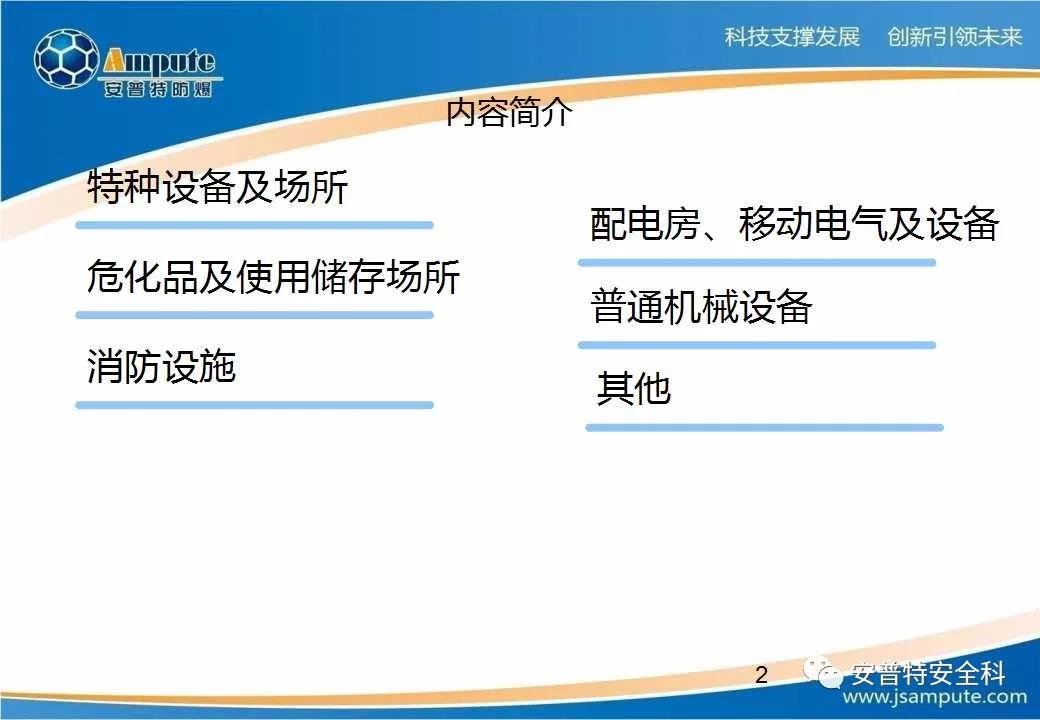 Ampute
安普特防爆

科技支撑发展　创新引领未来

内容简介

特种设备及场所

危化品及使用储存场所

消防设施

配电房、移动电气及设备

普通机械设备

其他

2

安普特安全科
www.jsampute.com